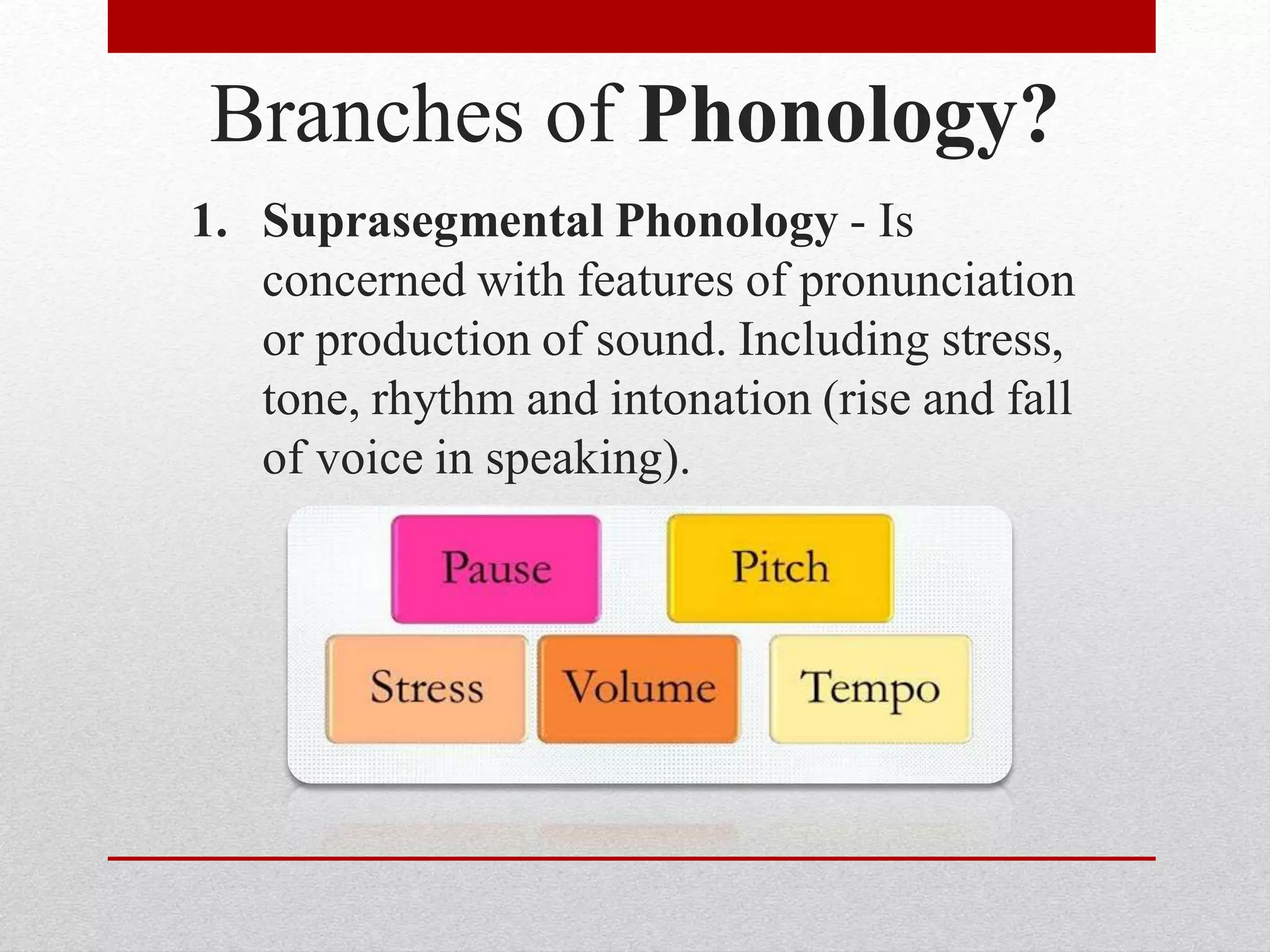 Branches of Phonology?

1. Suprasegmental Phonology - Is concerned with features of pronunciation or production of sound. Including stress, tone, rhythm and intonation (rise and fall of voice in speaking).

Pause
Pitch
Stress
Volume
Tempo